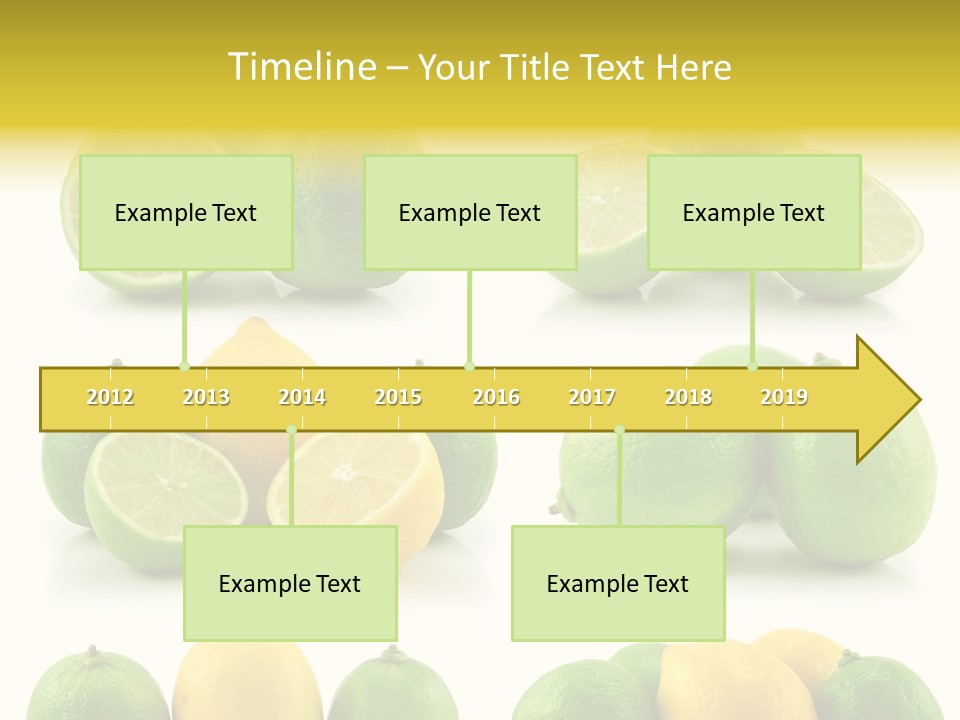 Timeline – Your Title Text Here

Example Text

Example Text

Example Text

2012 2013 2014 2015 2016 2017 2018 2019

Example Text

Example Text